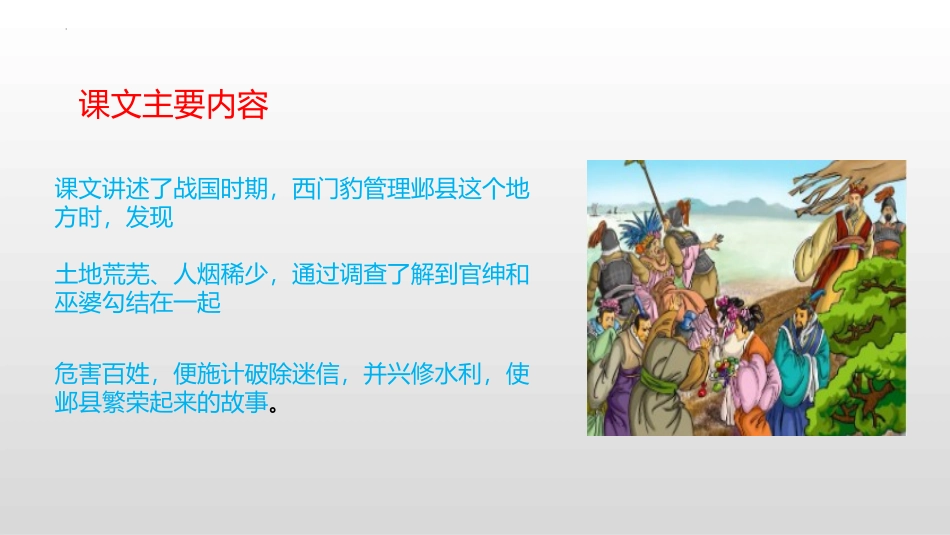 课文主要内容

课文讲述了战国时期，西门豹管理邺县这个地方时，发现

土地荒芜、人烟稀少，通过调查了解到官绅和巫婆勾结在一起

危害百姓，便施计破除迷信，并兴修水利，使邺县繁荣起来的故事。